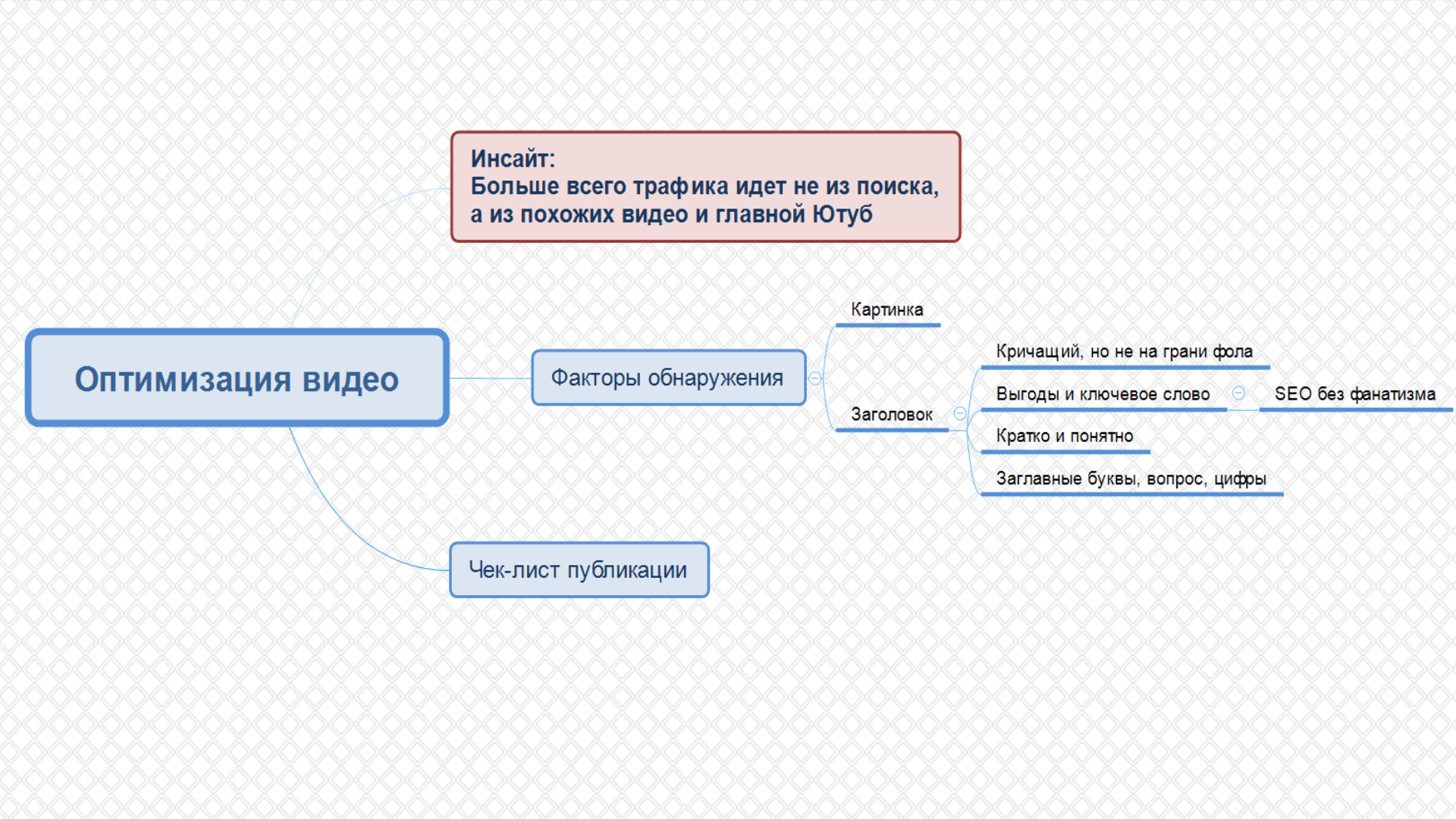 Инсайт:
Больше всего трафика идет не из поиска, а из похожих видео и главной Ютуб

Оптимизация видео

Факторы обнаружения

Картинка

Заголовок

Кричащий, но не на грани фола

Выгоды и ключевое слово

SEO без фанатизма

Кратко и понятно

Заглавные буквы, вопрос, цифры

Чек-лист публикации